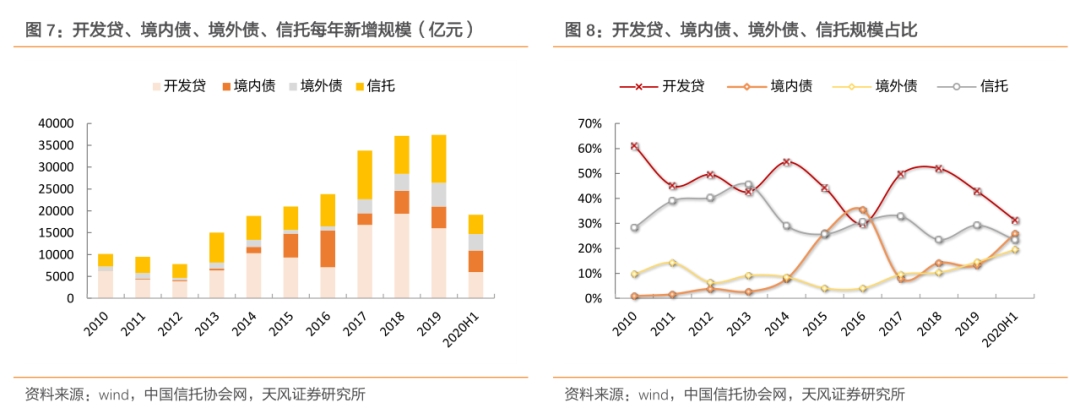 图 7：开发贷、境内债、境外债、信托每年新增规模（亿元）

开发贷 境内债 境外债 信托

40000
35000
30000
25000
20000
15000
10000
5000
0

2010 2011 2012 2013 2014 2015 2016 2017 2018 2019 2020H1

资料来源：wind，中国信托协会网，天风证券研究所

图 8：开发贷、境内债、境外债、信托规模占比

开发贷 境内债 境外债 信托

70%
60%
50%
40%
30%
20%
10%
0%

2010 2011 2012 2013 2014 2015 2016 2017 2018 2019 2020H1

资料来源：wind，中国信托协会网，天风证券研究所